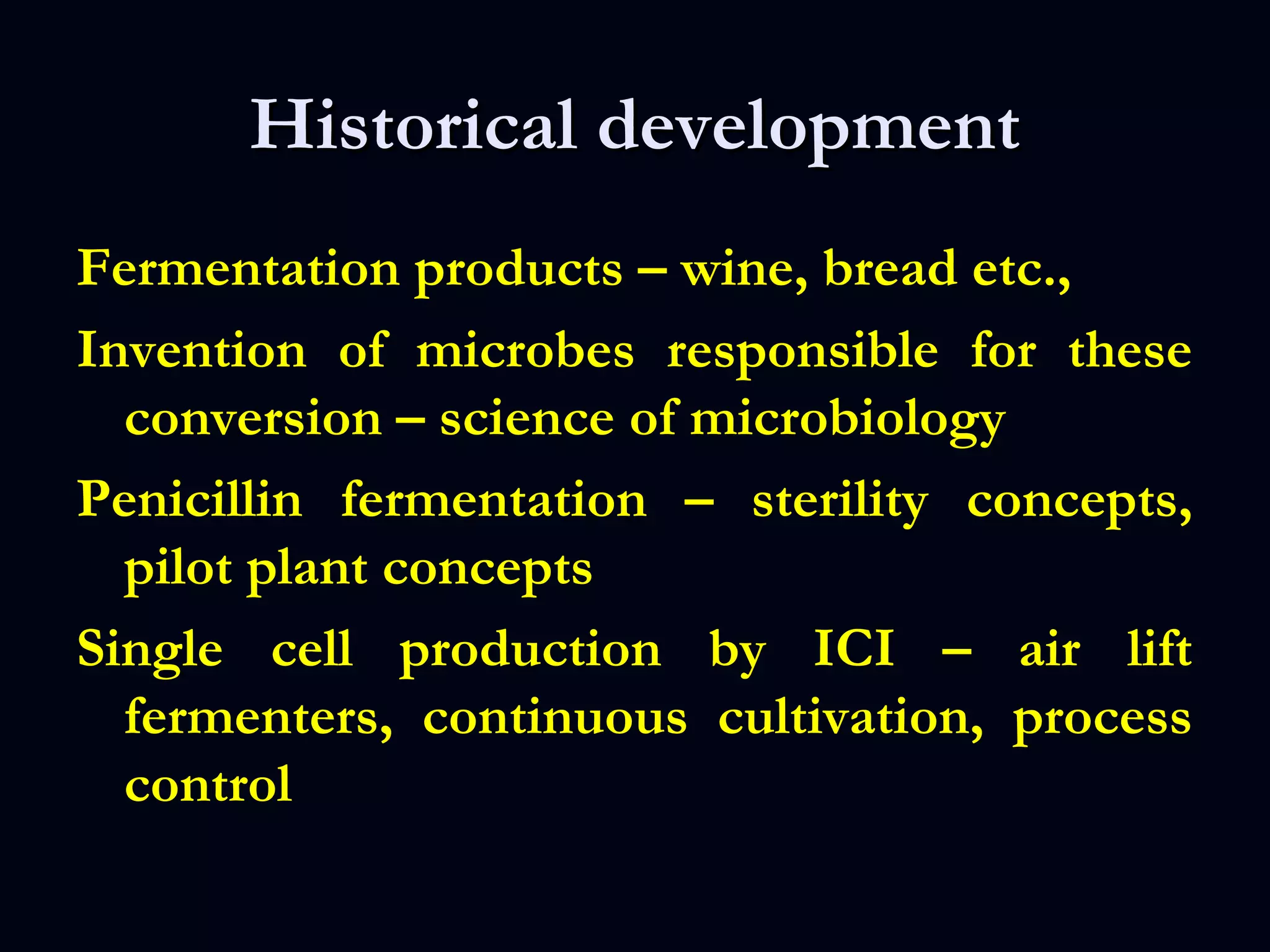 Historical development

Fermentation products – wine, bread etc.,

Invention of microbes responsible for these conversion – science of microbiology

Penicillin fermentation – sterility concepts, pilot plant concepts

Single cell production by ICI – air lift fermenters, continuous cultivation, process control